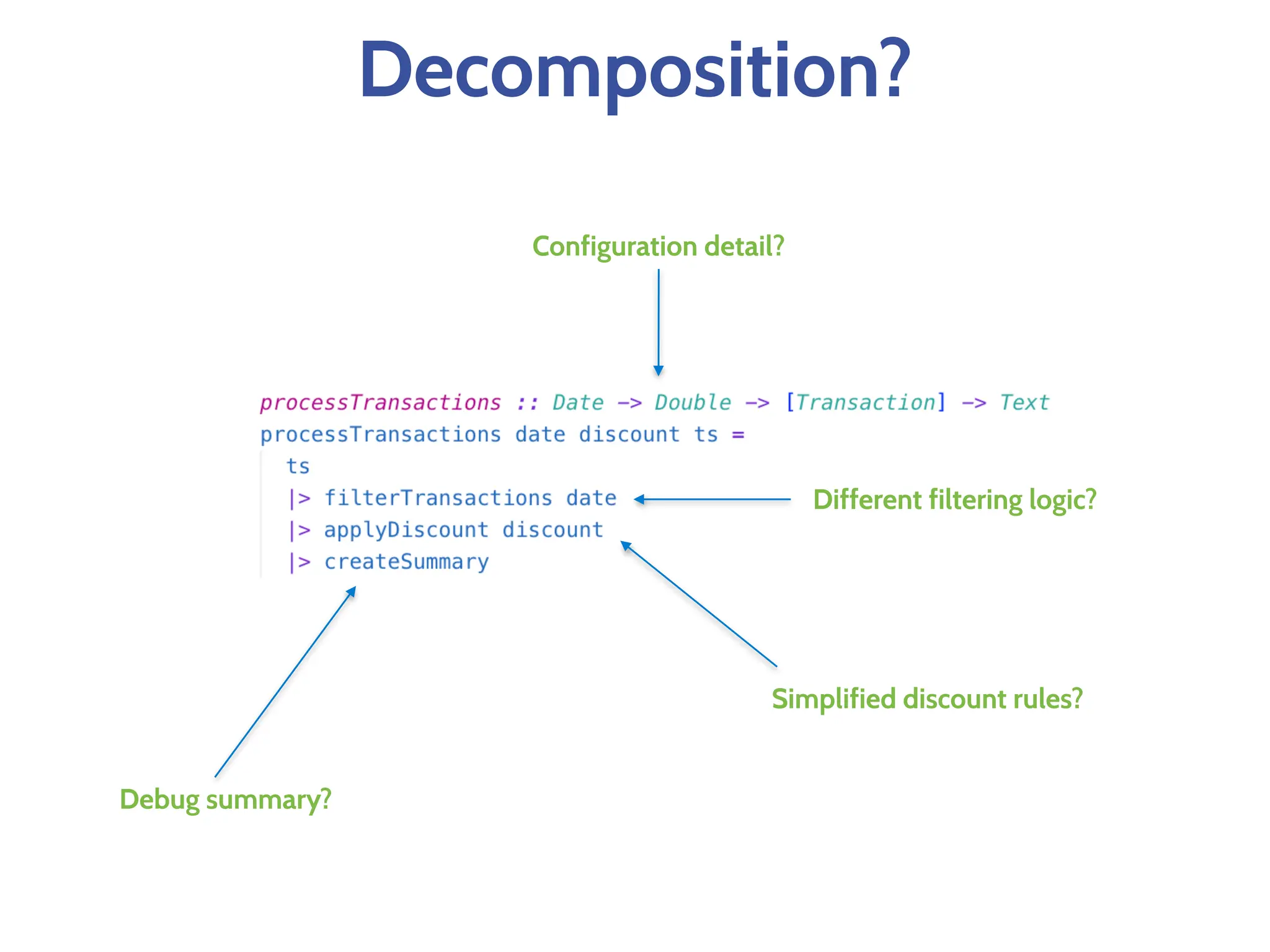 Decomposition?

Configuration detail?

processTransactions :: Date -> Double -> [Transaction] -> Text
processTransactions date discount ts =
  ts
  |> filterTransactions date
  |> applyDiscount discount
  |> createSummary

Different filtering logic?

Simplified discount rules?

Debug summary?